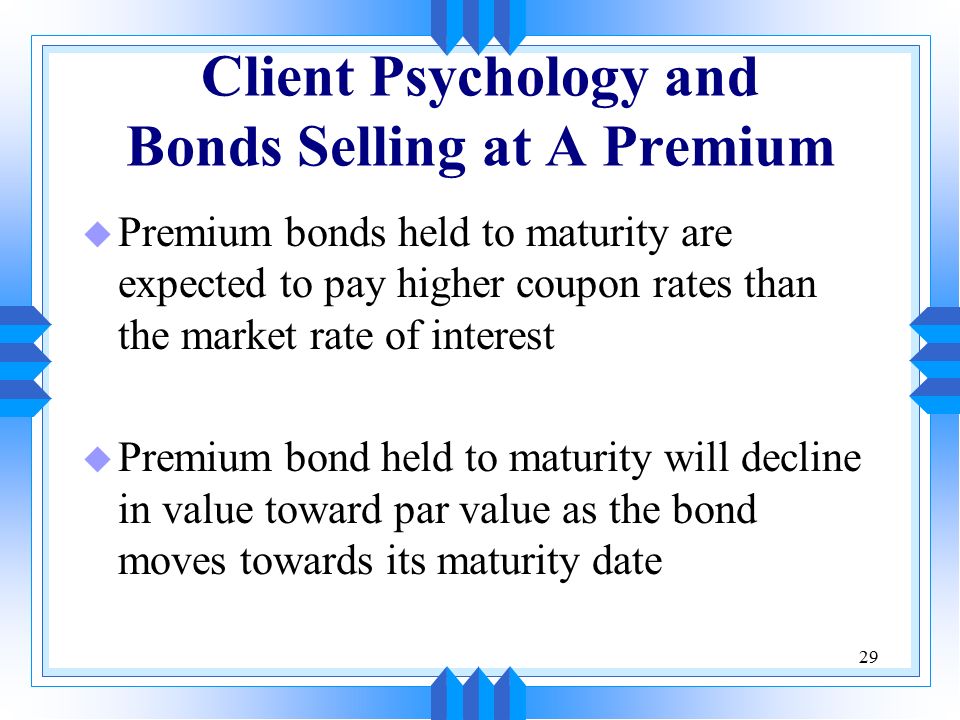 Client Psychology and Bonds Selling at A Premium

Premium bonds held to maturity are expected to pay higher coupon rates than the market rate of interest

Premium bond held to maturity will decline in value toward par value as the bond moves towards its maturity date

29